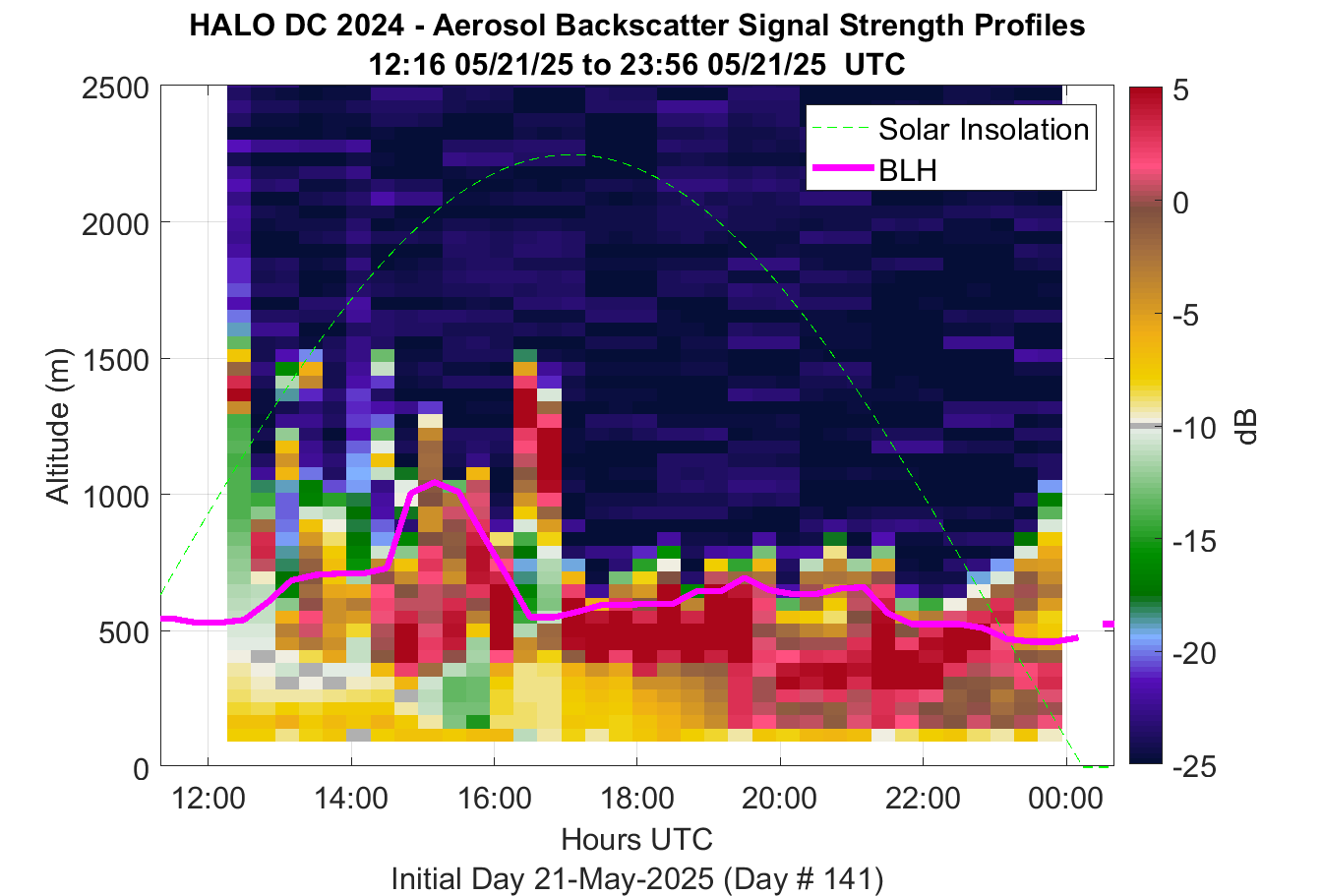 HALO DC 2024 - Aerosol Backscatter Signal Strength Profiles
12:16 05/21/25 to 23:56 05/21/25 UTC

Solar Insolation
BLH

Altitude (m)
2500
2000
1500
1000
500
0

12:00
14:00
16:00
18:00
20:00
22:00
00:00
Hours UTC
Initial Day 21-May-2025 (Day # 141)

5
0
-5
-10
-15
-20
-25
dB